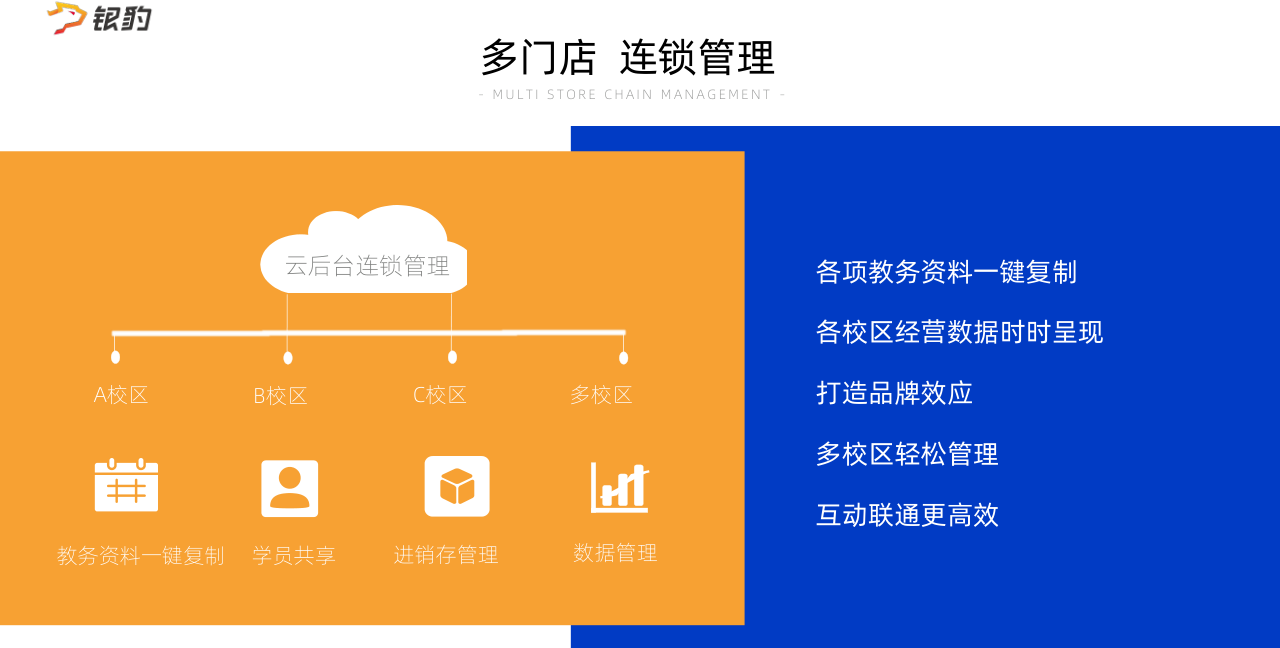 银豹

多门店 连锁管理

- MULTI STORE CHAIN MANAGEMENT -

云后台连锁管理

A校区 B校区 C校区 多校区

教务资料一键复制 学员共享 进销存管理 数据管理

各项教务资料一键复制

各校区经营数据时时呈现

打造品牌效应

多校区轻松管理

互动联通更高效